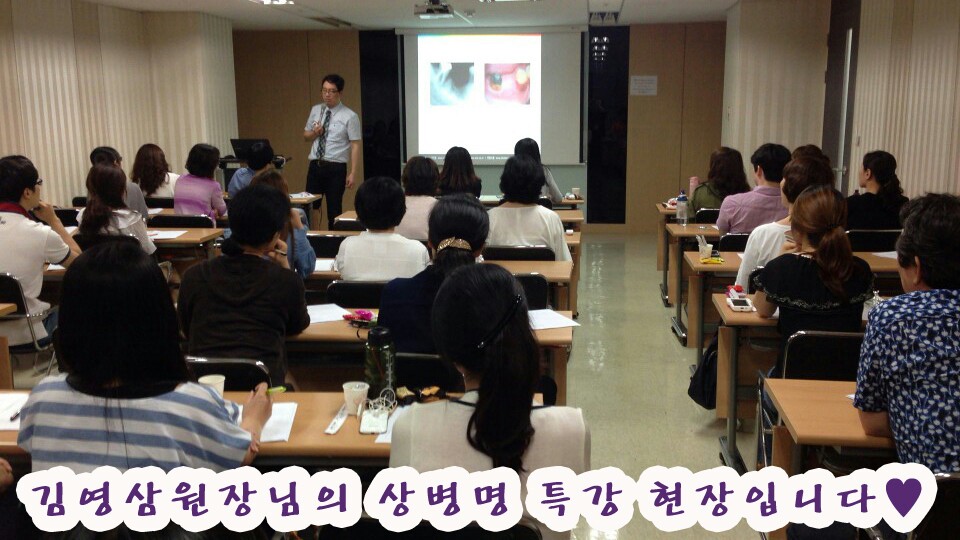 김영삼원장님의 상병명 특강 현장입니다♥